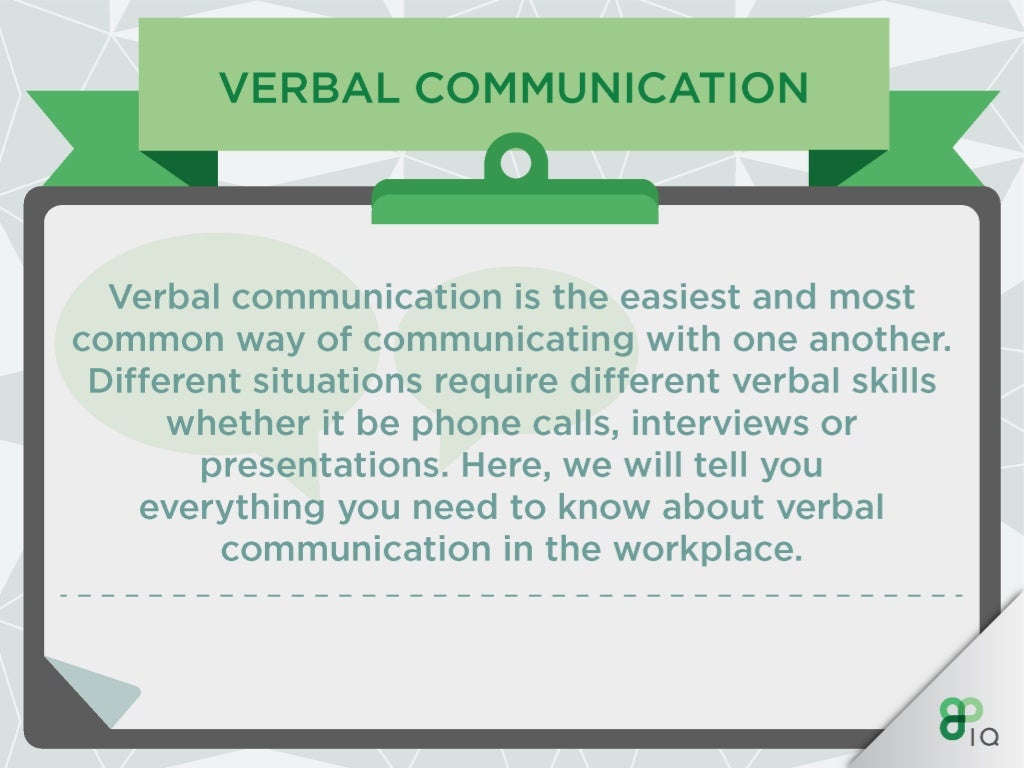 VERBAL COMMUNICATION

Verbal communication is the easiest and most common way of communicating with one another. Different situations require different verbal skills whether it be phone calls, interviews or presentations. Here, we will tell you everything you need to know about verbal communication in the workplace.

IQ